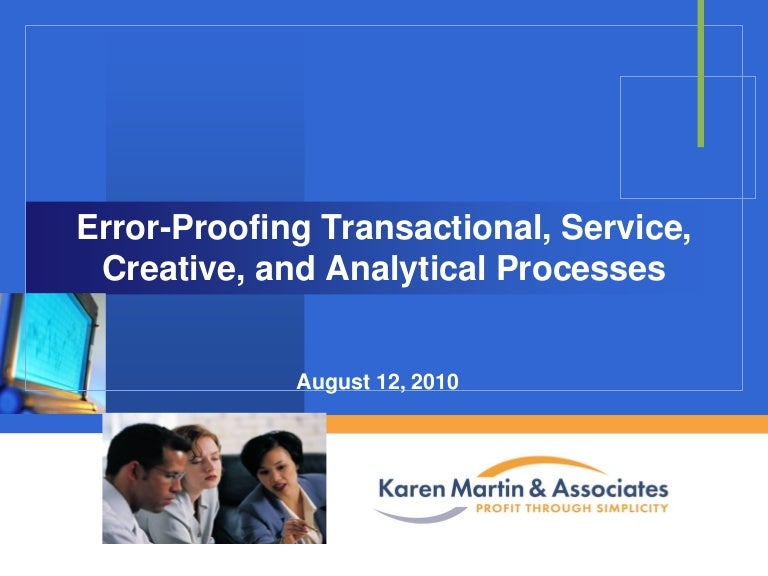 Error-Proofing Transactional, Service, Creative, and Analytical Processes

August 12, 2010

Karen Martin & Associates
PROFIT THROUGH SIMPLICITY